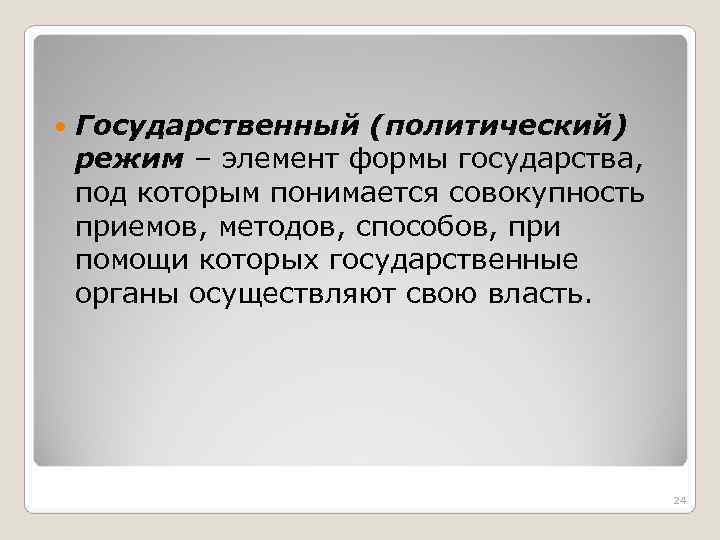 Государственный (политический) режим – элемент формы государства, под которым понимается совокупность приемов, методов, способов, при помощи которых государственные органы осуществляют свою власть.

24